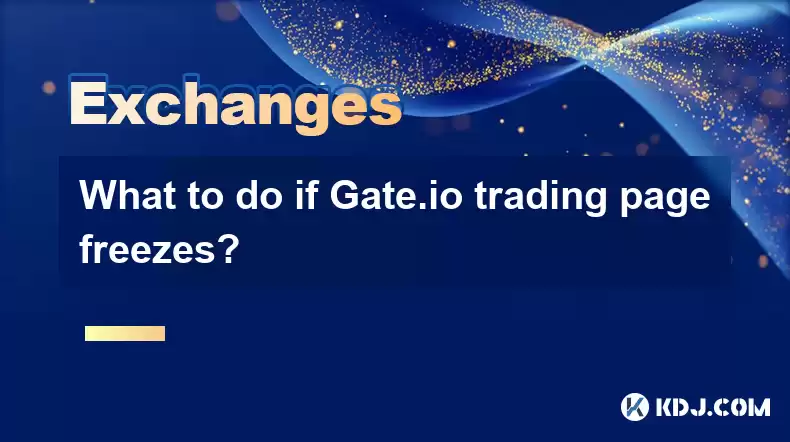 Exchanges

What to do if Gate.io trading page freezes?

KDJ.COM